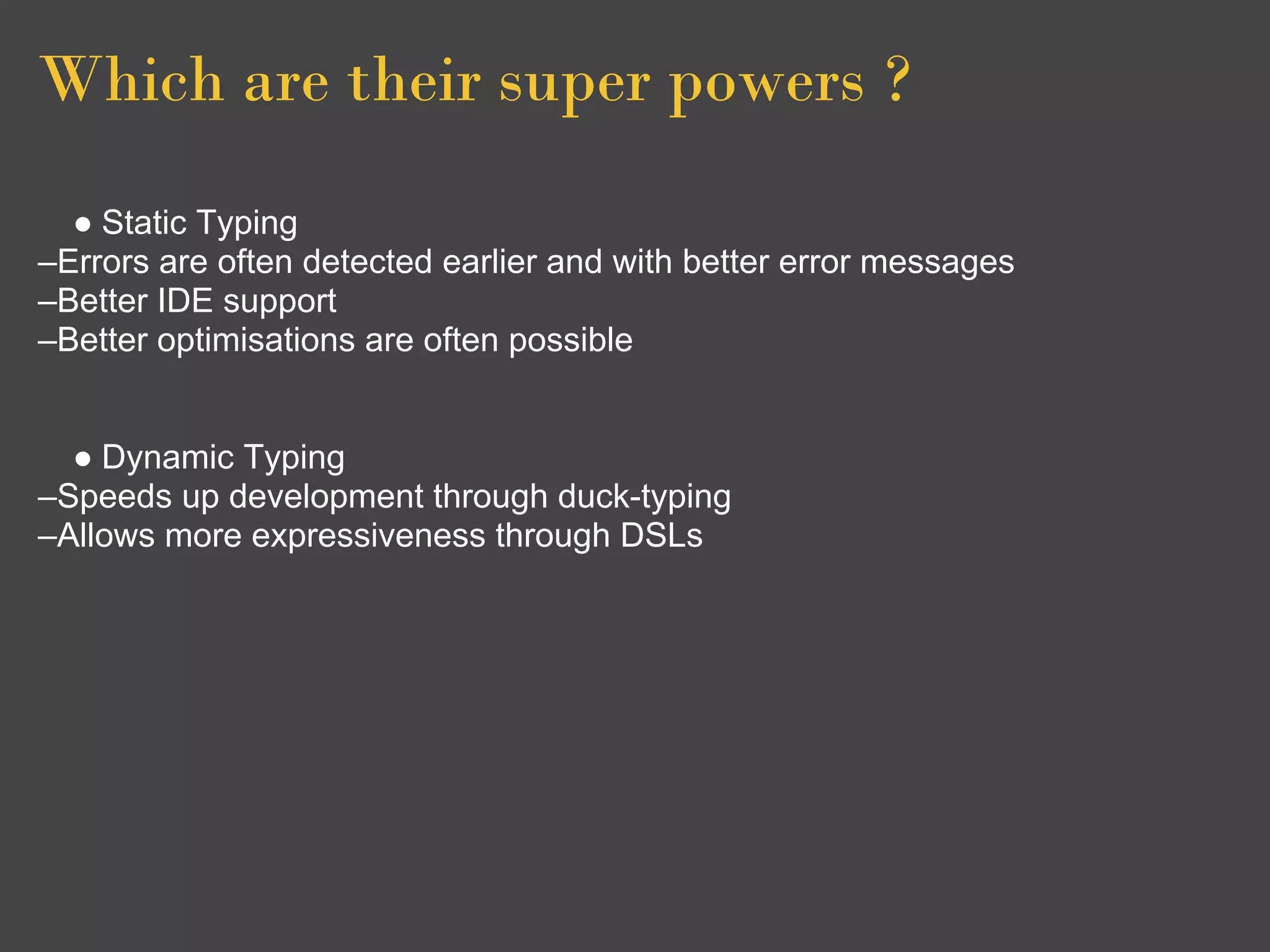 Which are their super powers ?

● Static Typing
–Errors are often detected earlier and with better error messages
–Better IDE support
–Better optimisations are often possible

● Dynamic Typing
–Speeds up development through duck-typing
–Allows more expressiveness through DSLs